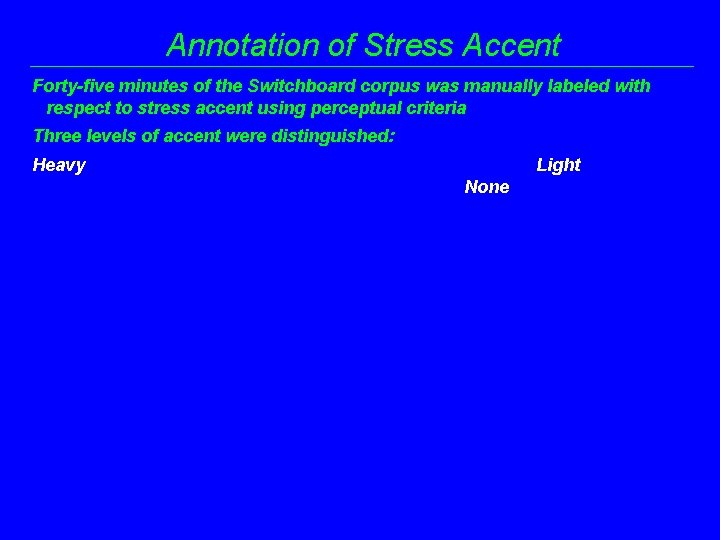 Annotation of Stress Accent

Forty-five minutes of the Switchboard corpus was manually labeled with respect to stress accent using perceptual criteria

Three levels of accent were distinguished:

Heavy

Light

None